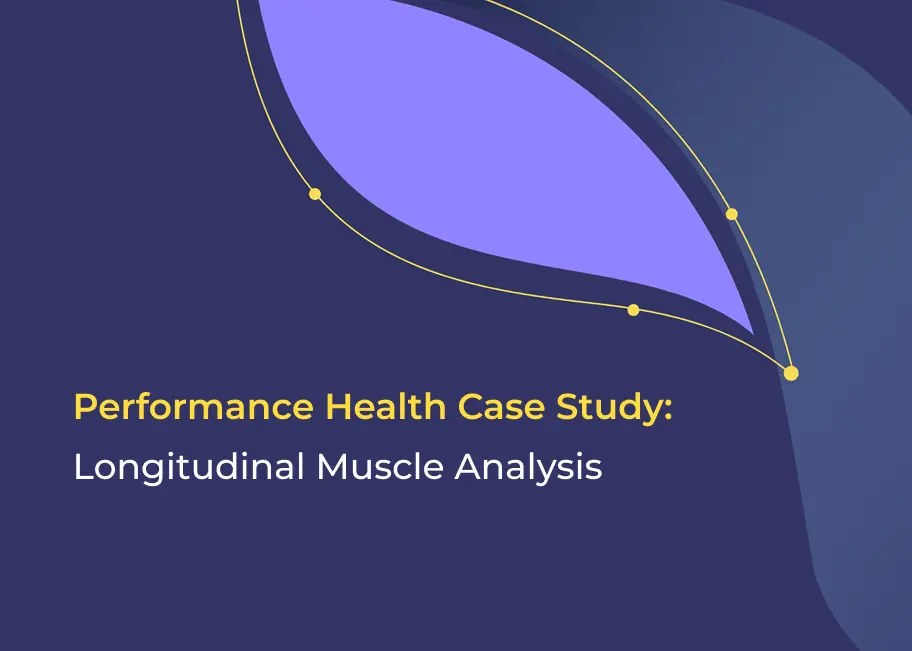 Performance Health Case Study:
Longitudinal Muscle Analysis